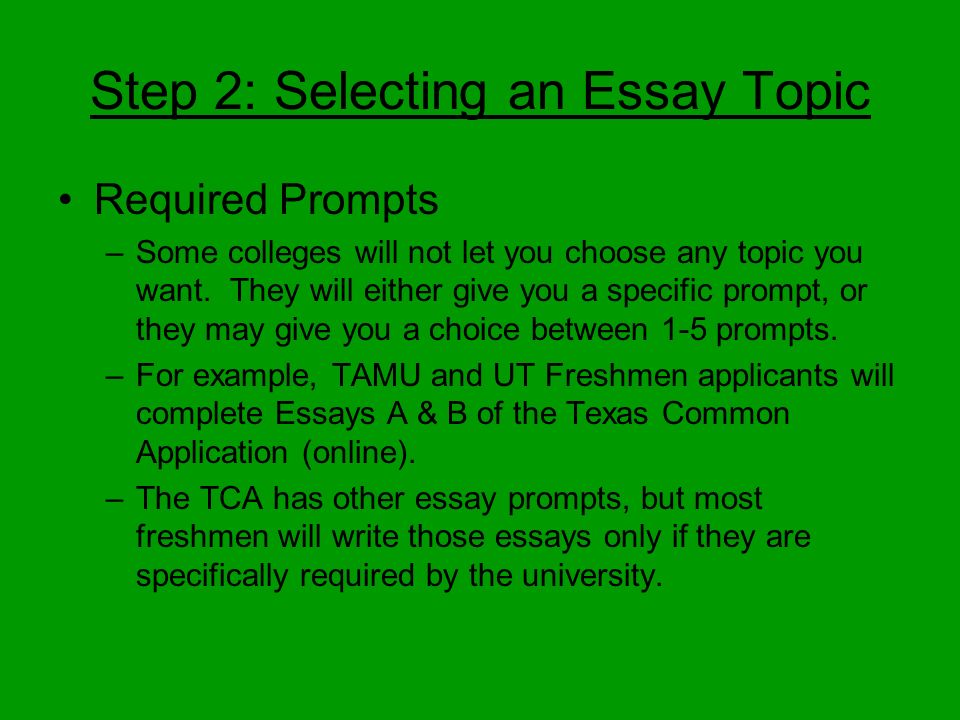 Step 2: Selecting an Essay Topic

• Required Prompts

– Some colleges will not let you choose any topic you want. They will either give you a specific prompt, or they may give you a choice between 1-5 prompts.

– For example, TAMU and UT Freshmen applicants will complete Essays A & B of the Texas Common Application (online).

– The TCA has other essay prompts, but most freshmen will write those essays only if they are specifically required by the university.